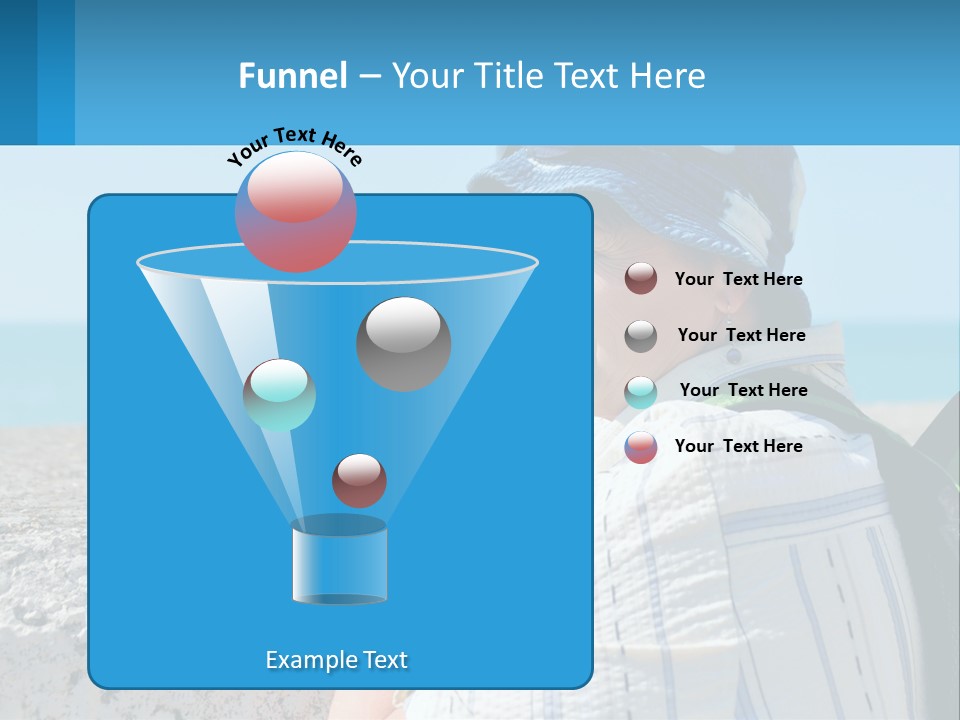 Funnel – Your Title Text Here

Your Text Here

Your Text Here

Your Text Here

Your Text Here

Your Text Here

Example Text